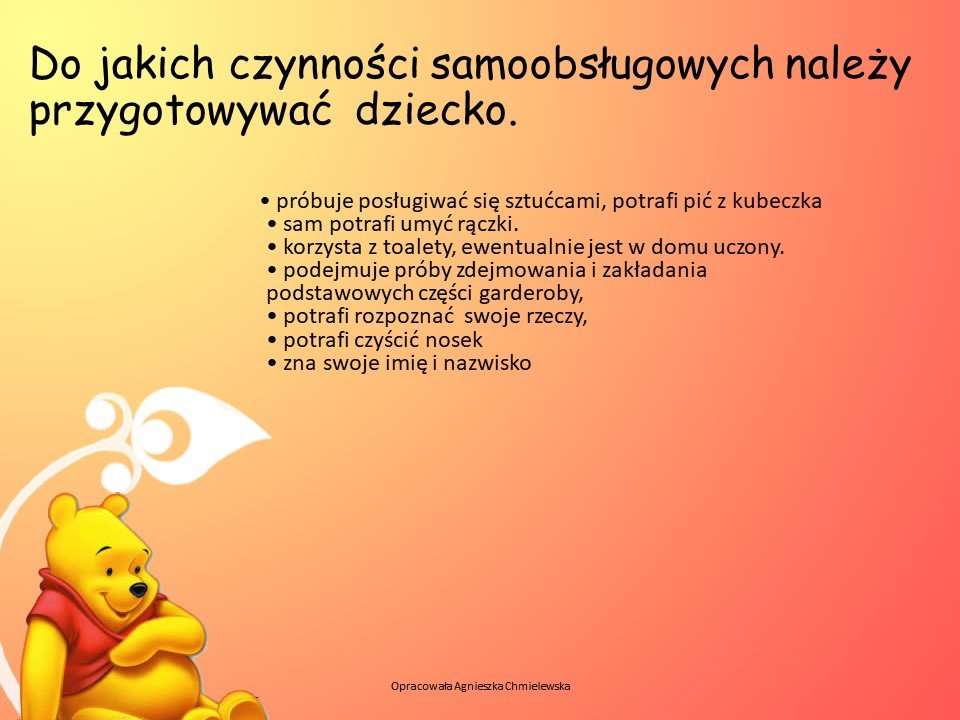 Do jakich czynności samoobsługowych należy przygotowywać  dziecko.

• próbuje posługiwać się sztućcami, potrafi pić z kubeczka
• sam potrafi umyć rączki.
• korzysta z toalety, ewentualnie jest w domu uczony.
• podejmuje próby zdejmowania i zakładania podstawowych części garderoby,
• potrafi rozpoznać  swoje rzeczy,
• potrafi czyścić nosek
• zna swoje imię i nazwisko

Opracowała Agnieszka Chmielewska